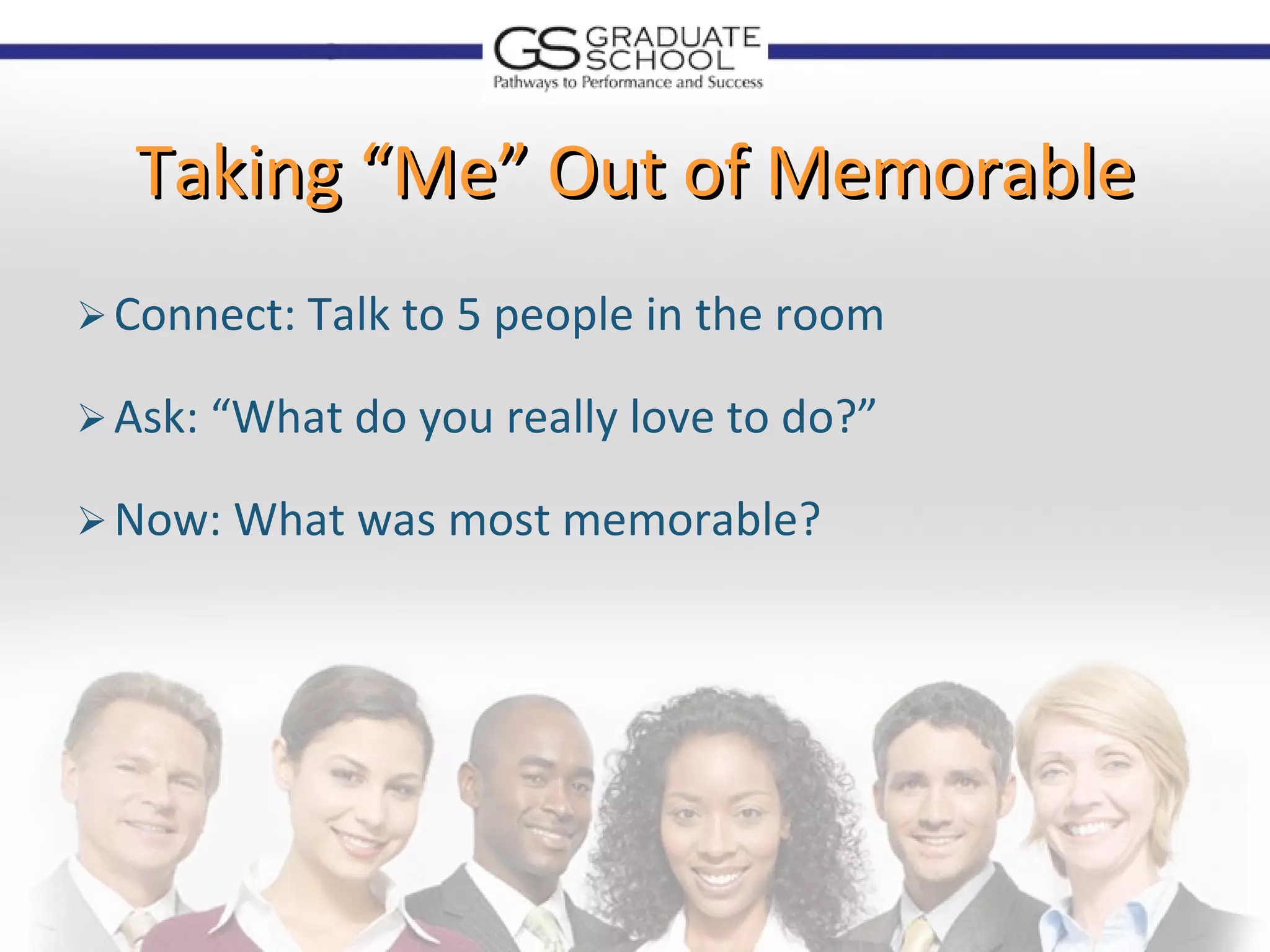 GS GRADUATE SCHOOL
Pathways to Performance and Success

Taking “Me” Out of Memorable

➢ Connect: Talk to 5 people in the room

➢ Ask: “What do you really love to do?”

➢ Now: What was most memorable?